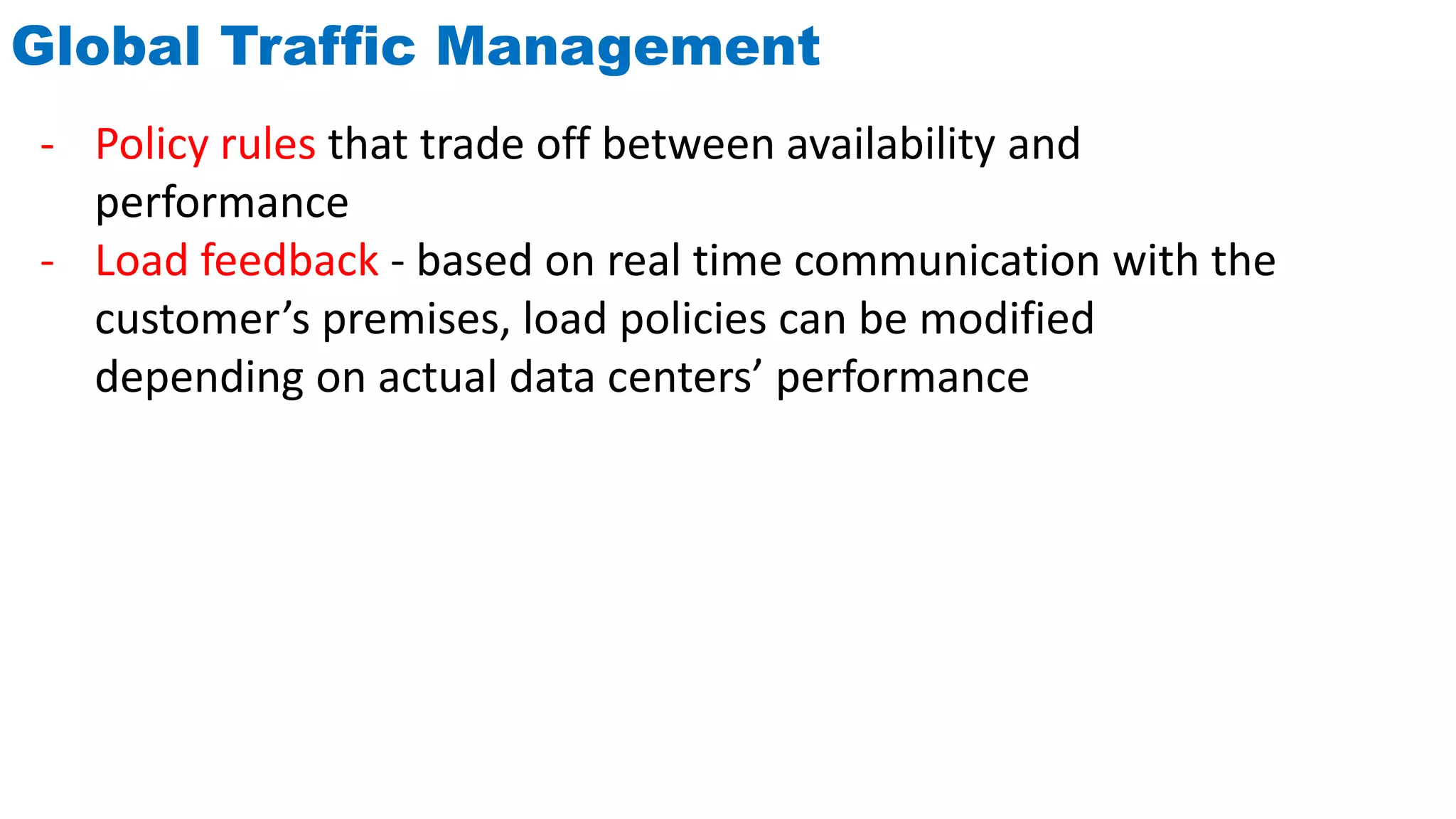 Global Traffic Management

- Policy rules that trade off between availability and performance
- Load feedback - based on real time communication with the customer’s premises, load policies can be modified depending on actual data centers’ performance